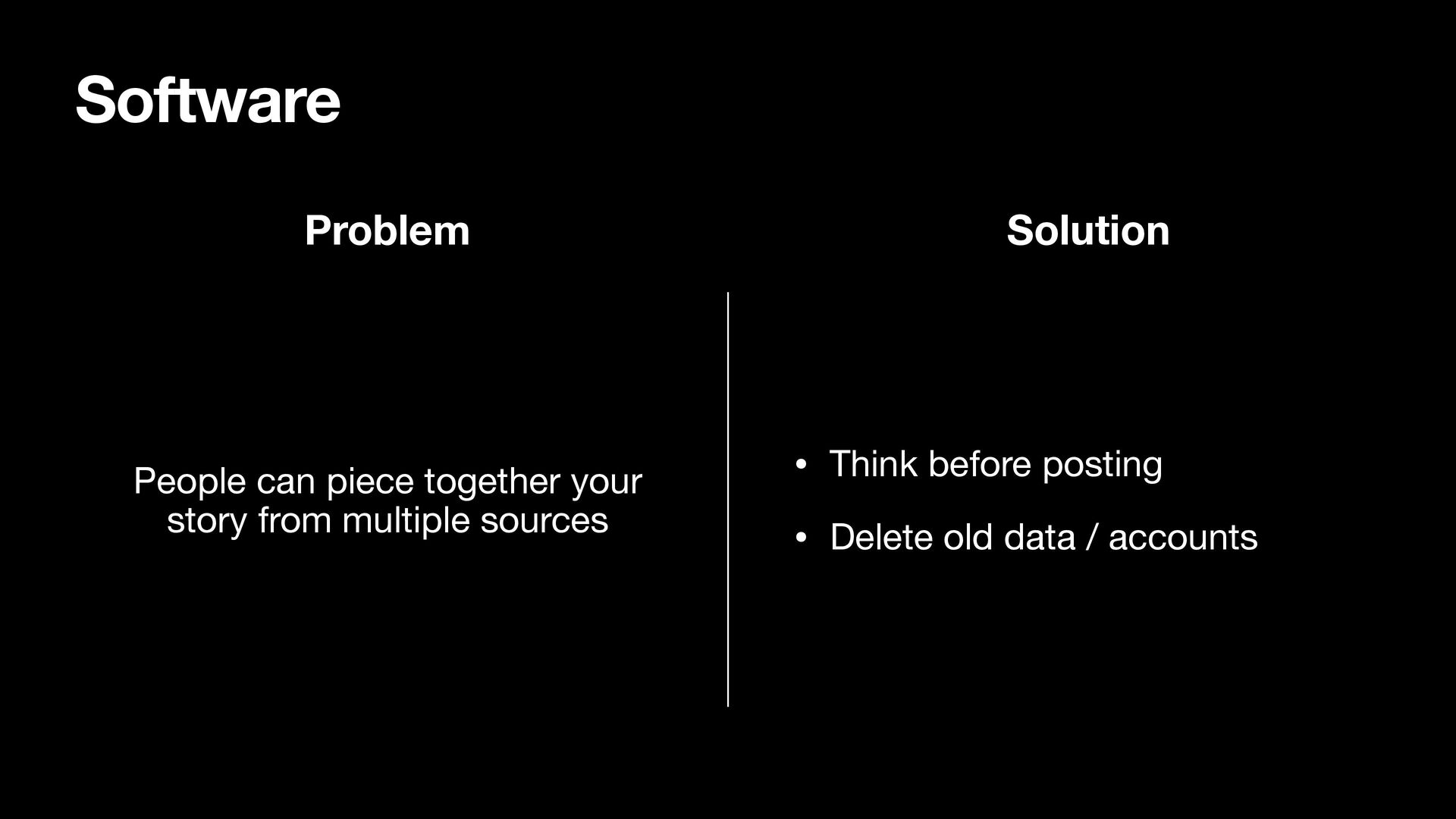 Software

Problem

People can piece together your story from multiple sources

Solution

• Think before posting
• Delete old data / accounts